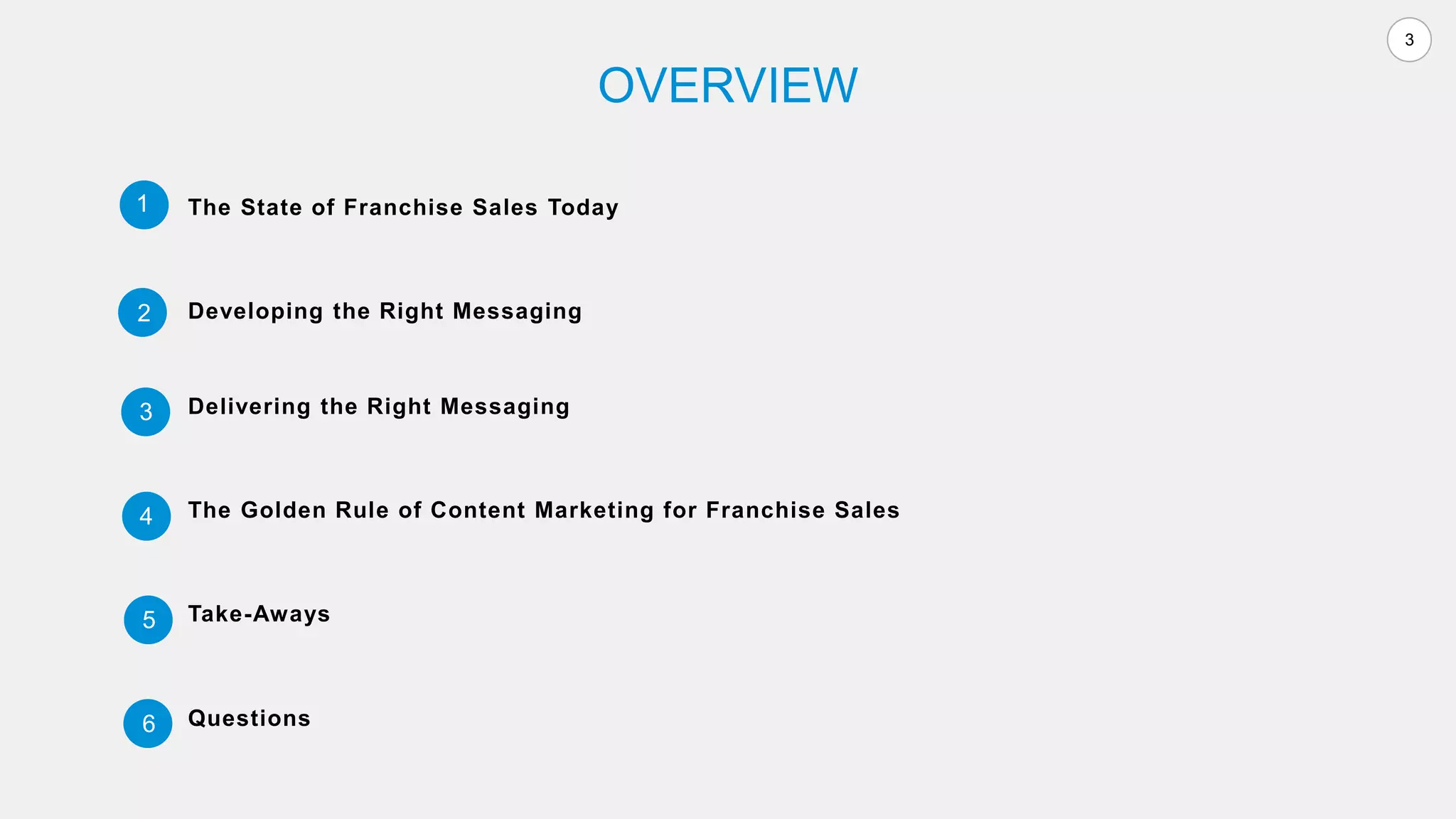 3

OVERVIEW

1 The State of Franchise Sales Today

2 Developing the Right Messaging

3 Delivering the Right Messaging

4 The Golden Rule of Content Marketing for Franchise Sales

5 Take-Aways

6 Questions